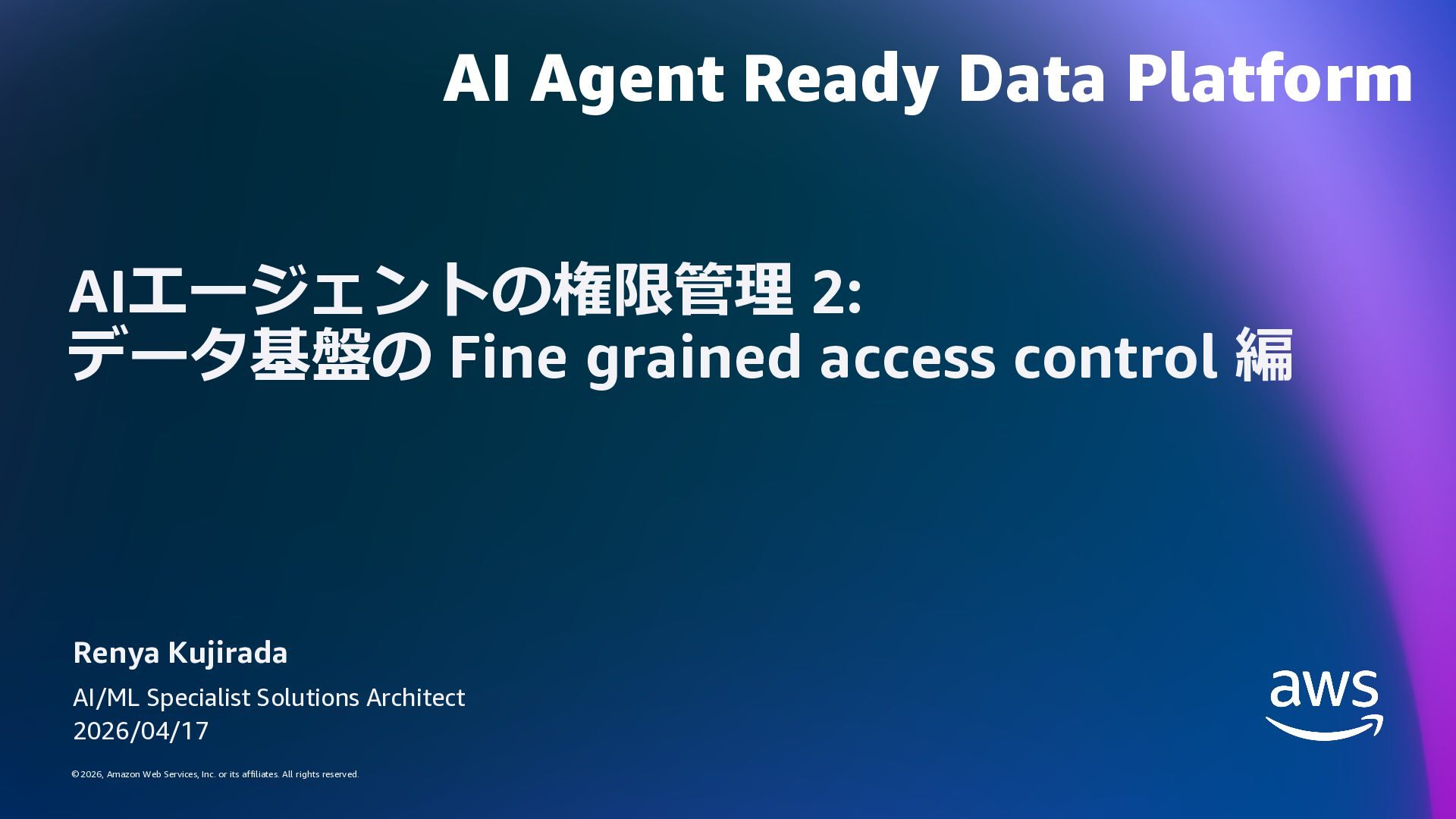 AI Agent Ready Data Platform

AIエージェントの権限管理 2:
データ基盤の Fine grained access control 編

Renya Kujirada

AI/ML Specialist Solutions Architect
2026/04/17

aws

© 2026, Amazon Web Services, Inc. or its affiliates. All rights reserved.